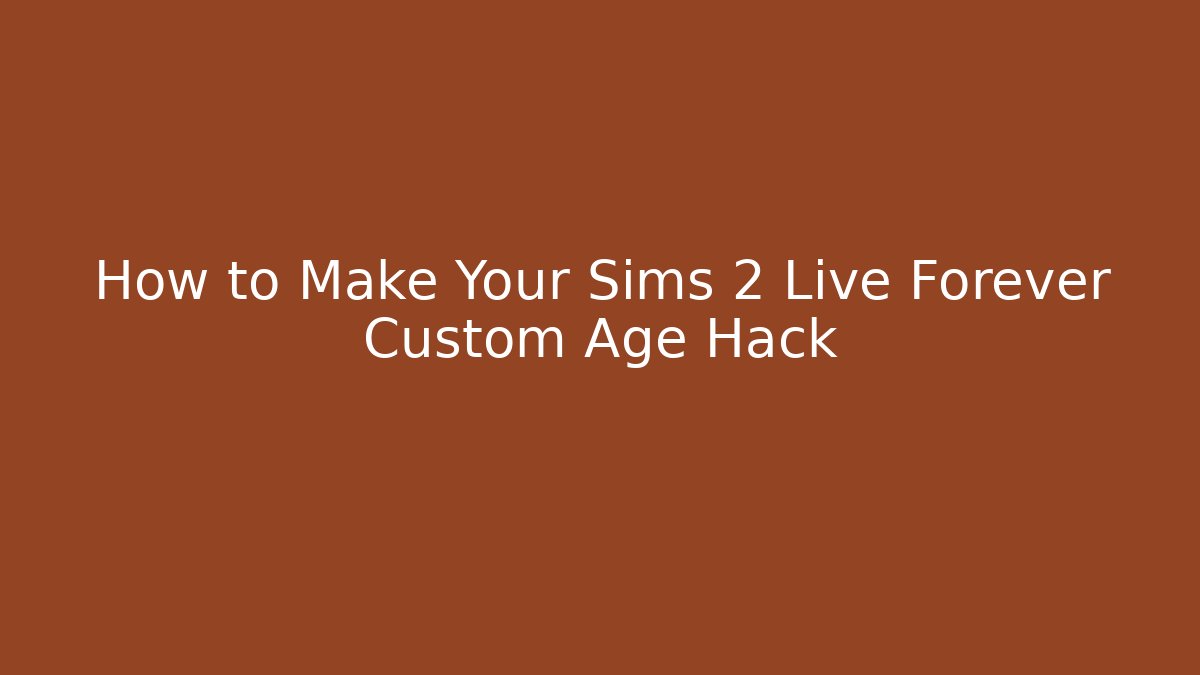 How to Make Your Sims 2 Live Forever Custom Age Hack